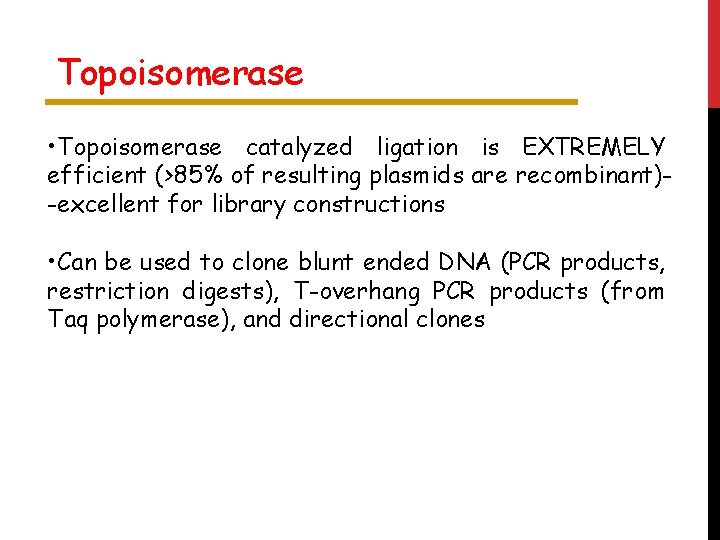 Topoisomerase

•Topoisomerase catalyzed ligation is EXTREMELY efficient (>85% of resulting plasmids are recombinant)--excellent for library constructions

•Can be used to clone blunt ended DNA (PCR products, restriction digests), T-overhang PCR products (from Taq polymerase), and directional clones